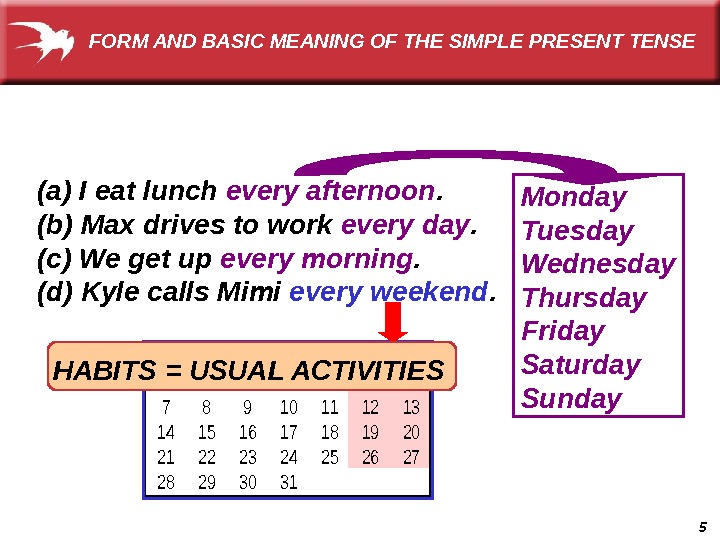 FORM AND BASIC MEANING OF THE SIMPLE PRESENT TENSE

(a) I eat lunch every afternoon.
(b) Max drives to work every day.
(c) We get up every morning.
(d) Kyle calls Mimi every weekend.

Monday
Tuesday
Wednesday
Thursday
Friday
Saturday
Sunday

HABITS = USUAL ACTIVITIES

| 7 | 8 | 9 | 10 | 11 | 12 | 13 |
|---|---|---|---|---|---|---|
| 14 | 15 | 16 | 17 | 18 | 19 | 20 |
| 21 | 22 | 23 | 24 | 25 | 26 | 27 |
| 28 | 29 | 30 | 31 | | | |

5